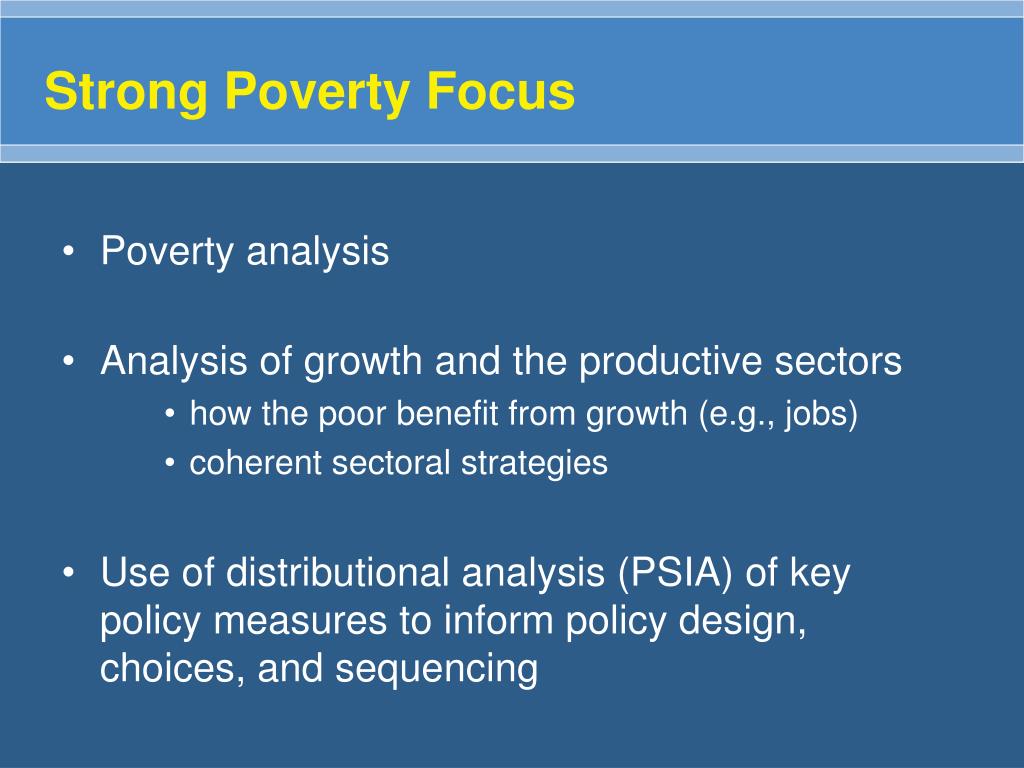 Strong Poverty Focus

• Poverty analysis

• Analysis of growth and the productive sectors
  • how the poor benefit from growth (e.g., jobs)
  • coherent sectoral strategies

• Use of distributional analysis (PSIA) of key policy measures to inform policy design, choices, and sequencing